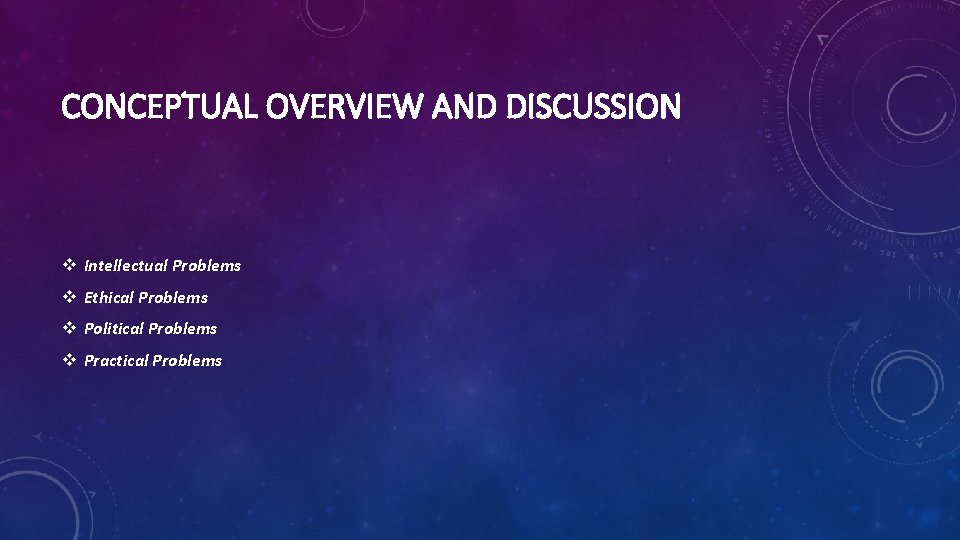 CONCEPTUAL OVERVIEW AND DISCUSSION

❖ Intellectual Problems
❖ Ethical Problems
❖ Political Problems
❖ Practical Problems